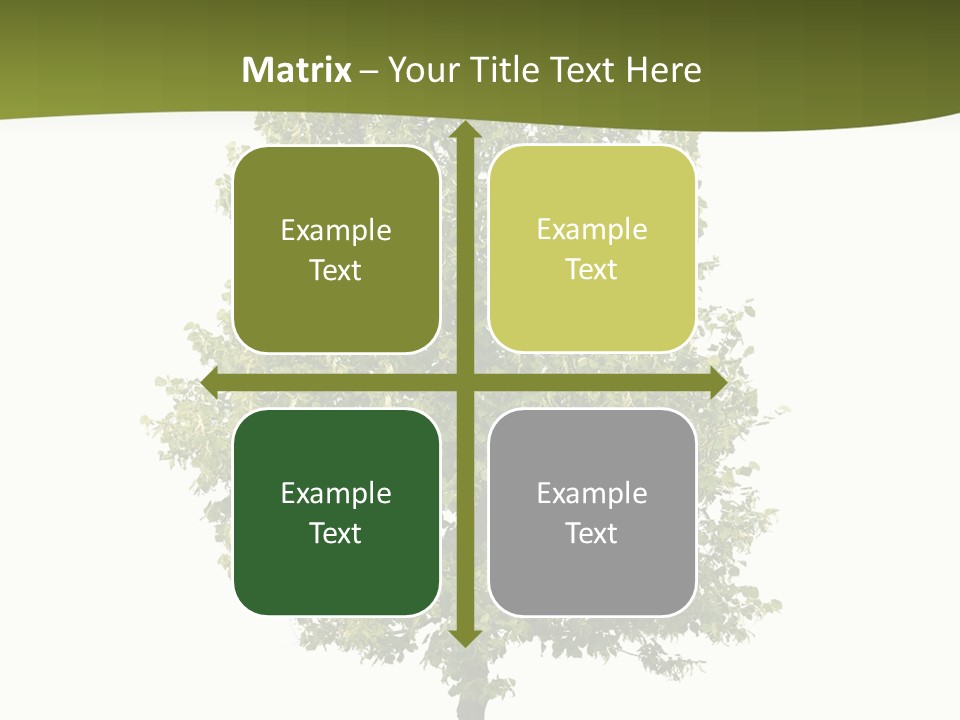 Matrix – Your Title Text Here

Example Text

Example Text

Example Text

Example Text